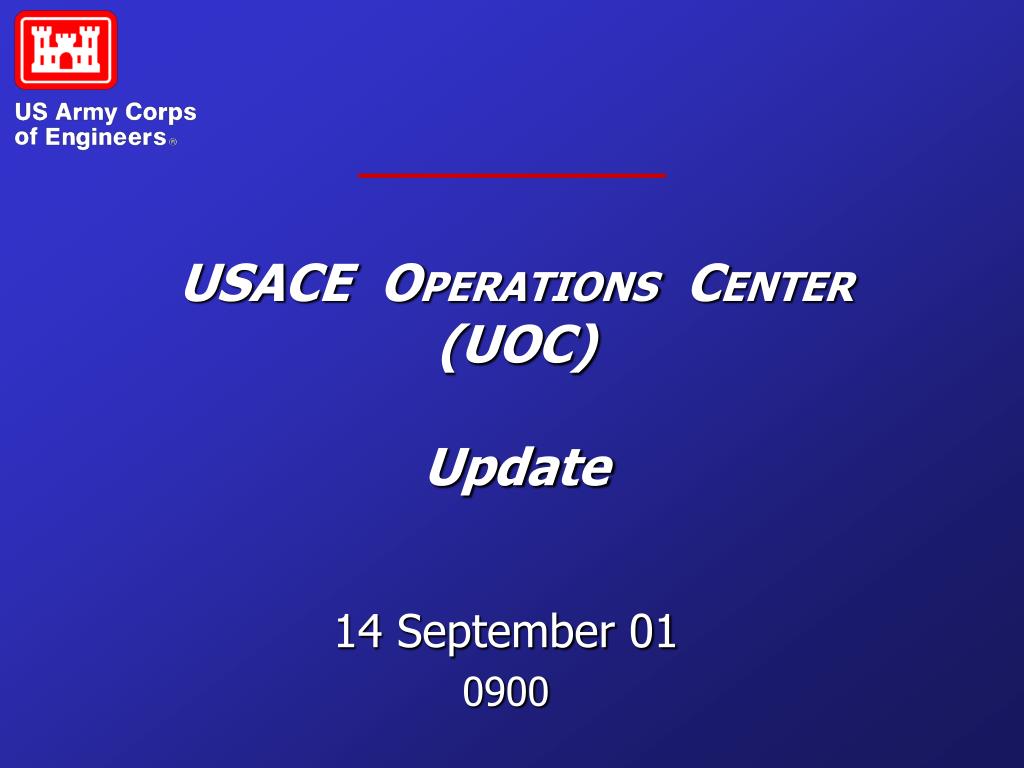 US Army Corps of Engineers®

USACE OPERATIONS CENTER (UOC)

Update

14 September 01

0900